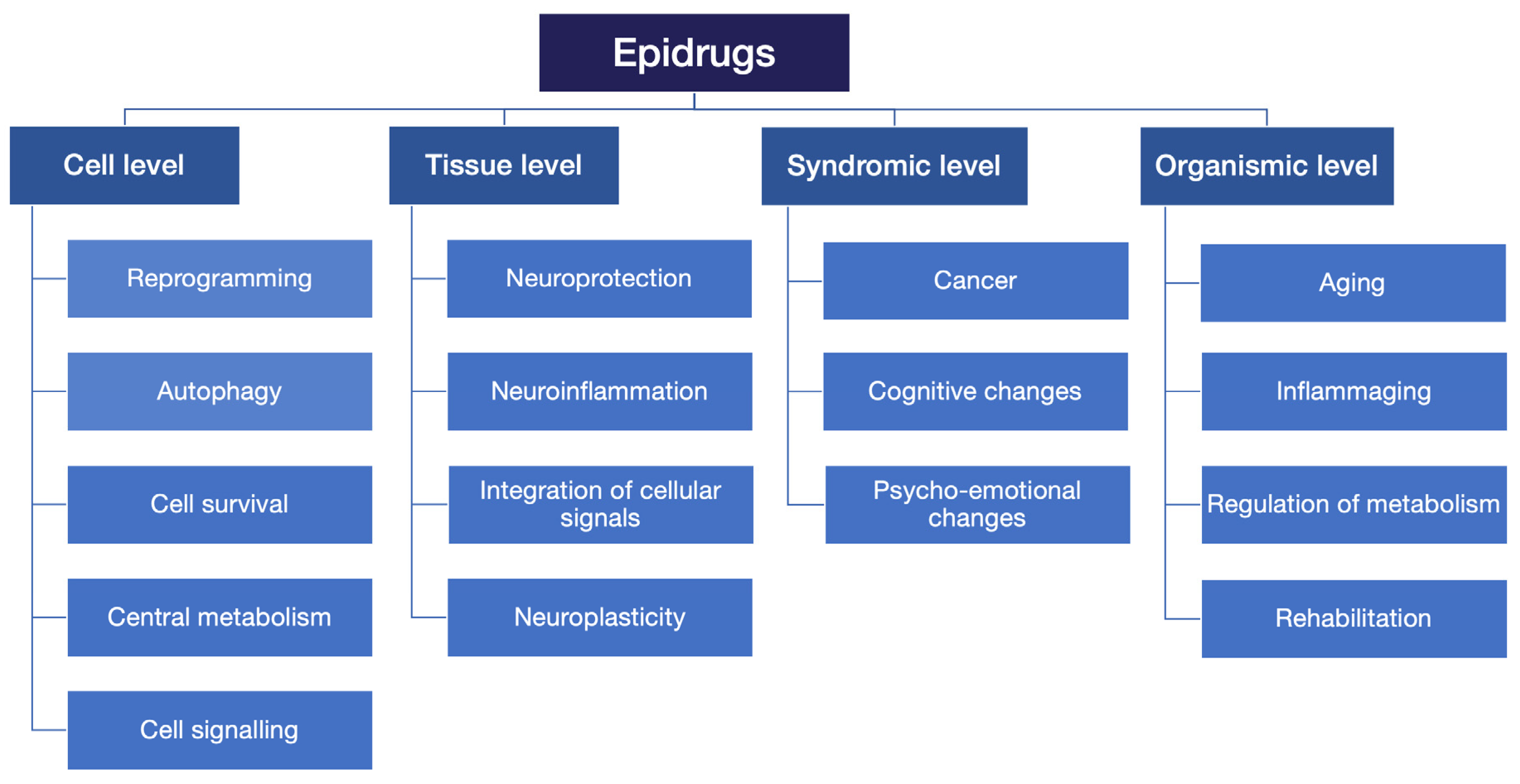 Epidrugs

Cell level

Reprogramming

Autophagy

Cell survival

Central metabolism

Cell signalling

Tissue level

Neuroprotection

Neuroinflammation

Integration of cellular signals

Neuroplasticity

Syndromic level

Cancer

Cognitive changes

Psycho-emotional changes

Organismic level

Aging

Inflammaging

Regulation of metabolism

Rehabilitation